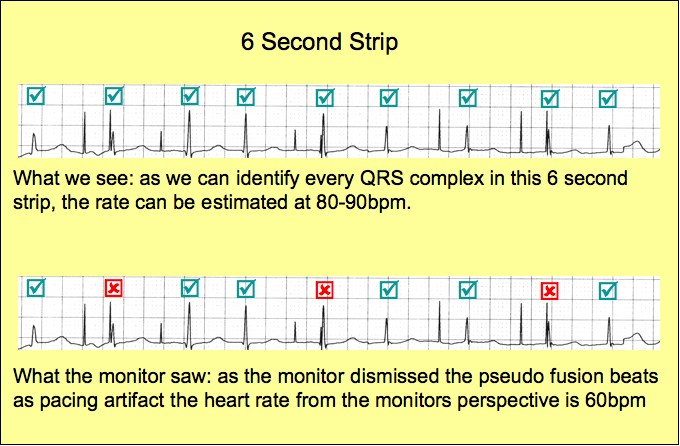 6 Second Strip

What we see: as we can identify every QRS complex in this 6 second strip, the rate can be estimated at 80-90bpm.

What the monitor saw: as the monitor dismissed the pseudo fusion beats as pacing artifact the heart rate from the monitors perspective is 60bpm